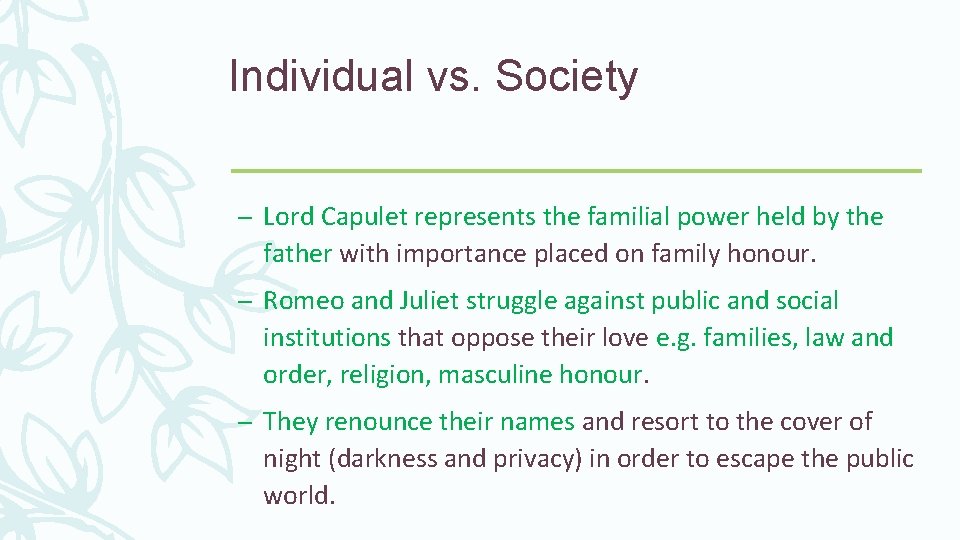 Individual vs. Society

– Lord Capulet represents the familial power held by the father with importance placed on family honour.

– Romeo and Juliet struggle against public and social institutions that oppose their love e.g. families, law and order, religion, masculine honour.

– They renounce their names and resort to the cover of night (darkness and privacy) in order to escape the public world.